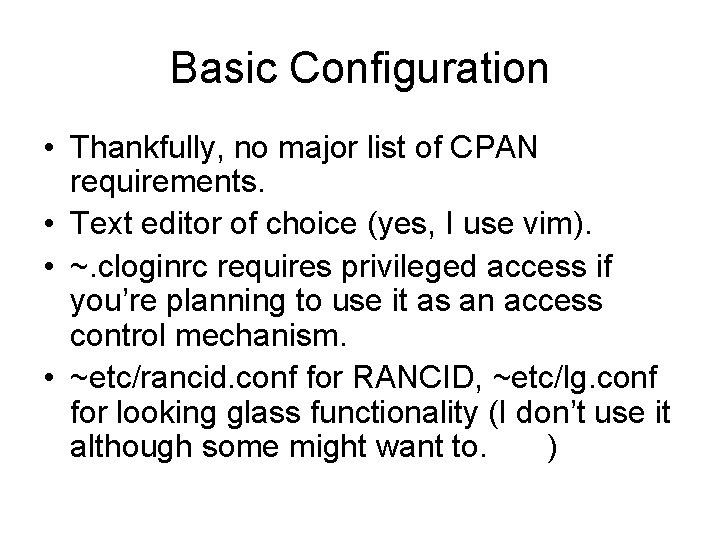 Basic Configuration

• Thankfully, no major list of CPAN requirements.

• Text editor of choice (yes, I use vim).

• ~.cloginrc requires privileged access if you're planning to use it as an access control mechanism.

• ~etc/rancid.conf for RANCID, ~etc/lg.conf for looking glass functionality (I don't use it although some might want to. )